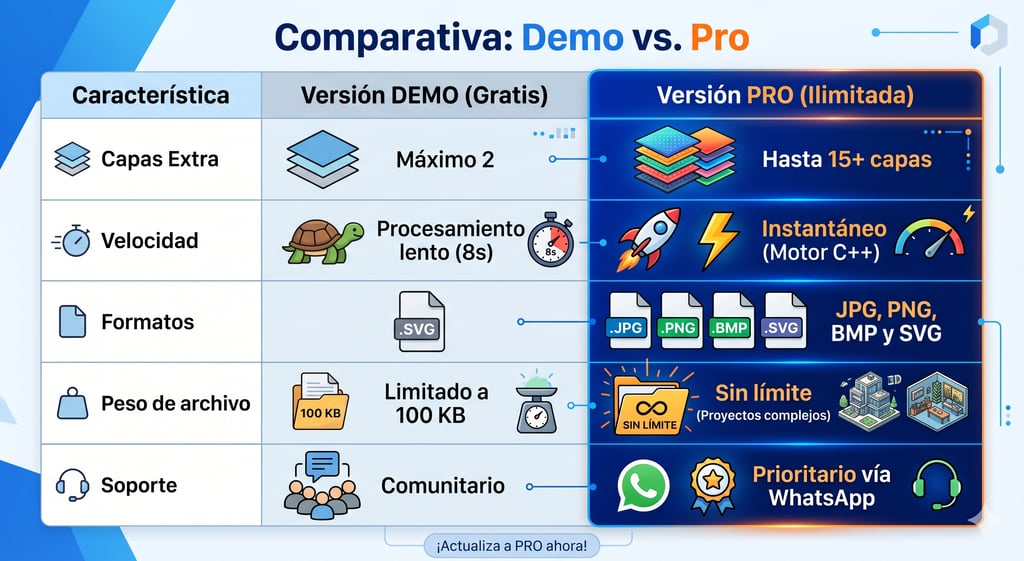 Comparativa: Demo vs. Pro

| Característica | Versión DEMO (Gratis) | Versión PRO (Ilimitada) |
|---|---|---|
| Capas Extra | Máximo 2 | Hasta 15+ capas |
| Velocidad | Procesamiento lento (8s) 8s | Instantáneo (Motor C++) |
| Formatos | .SVG | .JPG .PNG .BMP .SVG JPG, PNG, BMP y SVG |
| Peso de archivo | 100 KB Limitado a 100 KB | SIN LÍMITE Sin límite (Proyectos complejos) |
| Soporte | Comunitario | Prioritario vía WhatsApp |

¡Actualiza a PRO ahora!